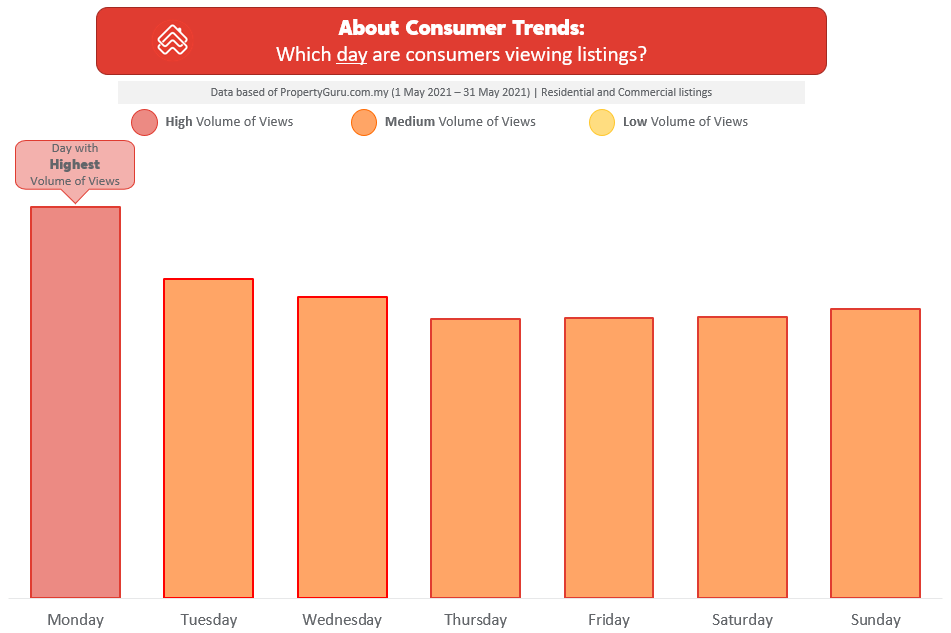 About Consumer Trends:
Which day are consumers viewing listings?

Data based of PropertyGuru.com.my (1 May 2021 – 31 May 2021) | Residential and Commercial listings

High Volume of Views
Medium Volume of Views
Low Volume of Views

Day with
Highest
Volume of Views

Monday
Tuesday
Wednesday
Thursday
Friday
Saturday
Sunday